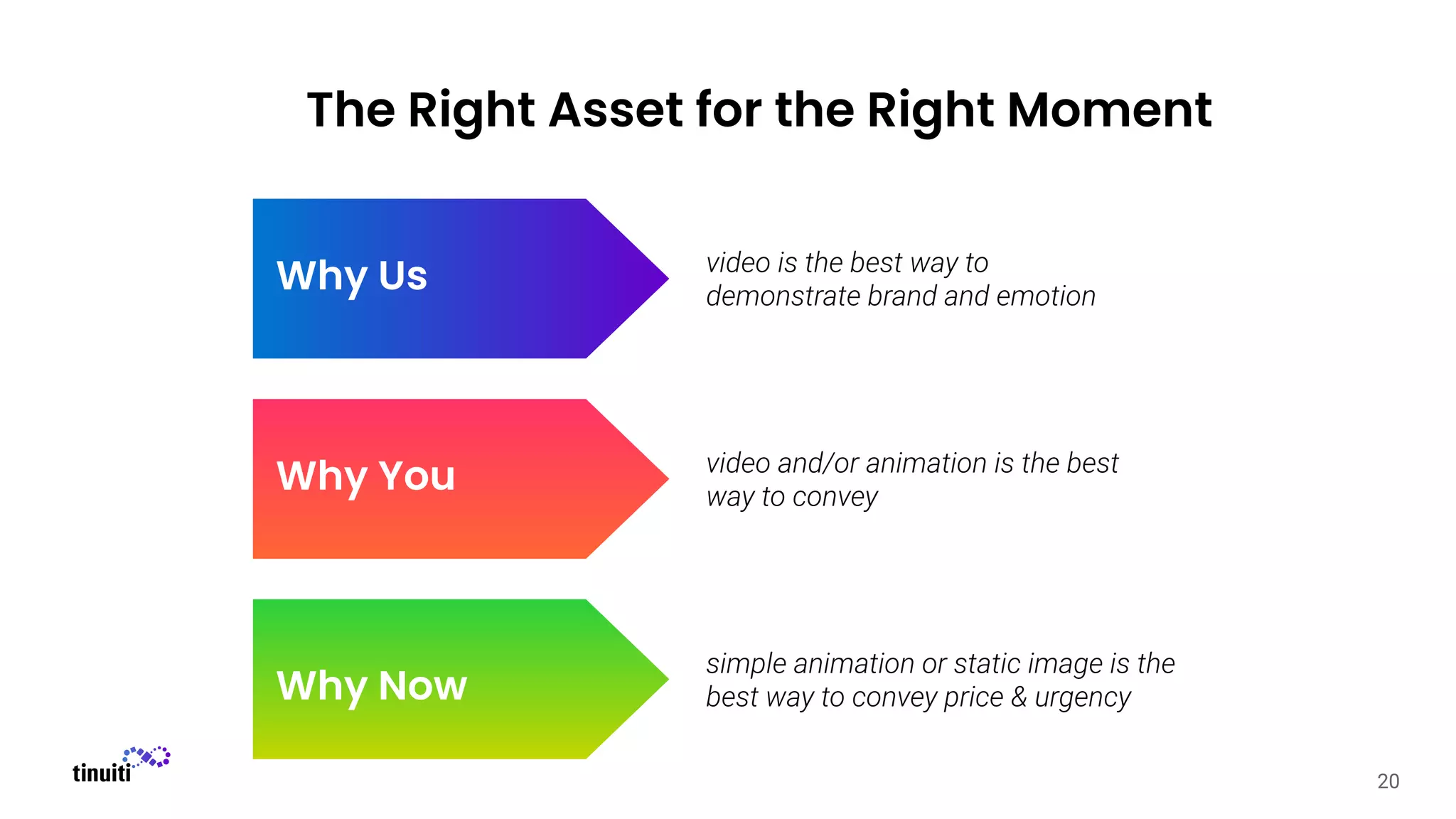 The Right Asset for the Right Moment

Why Us

video is the best way to demonstrate brand and emotion

Why You

video and/or animation is the best way to convey

Why Now

simple animation or static image is the best way to convey price & urgency

tinuiti

20